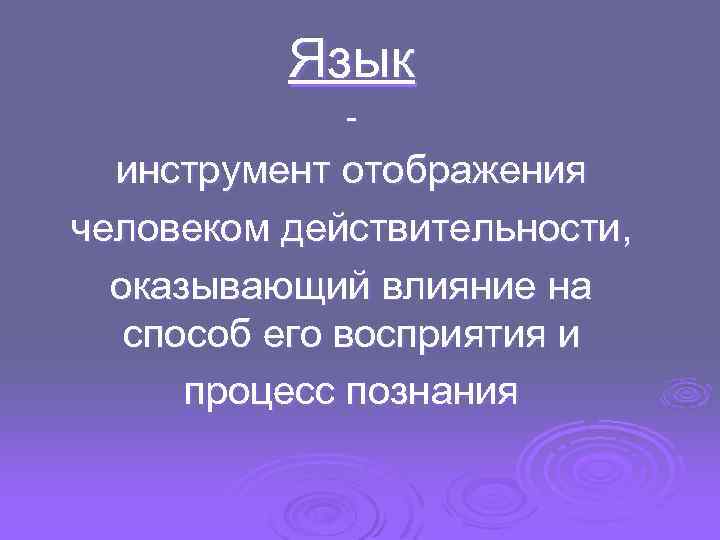 Язык

-

инструмент отображения человеком действительности, оказывающий влияние на способ его восприятия и процесс познания